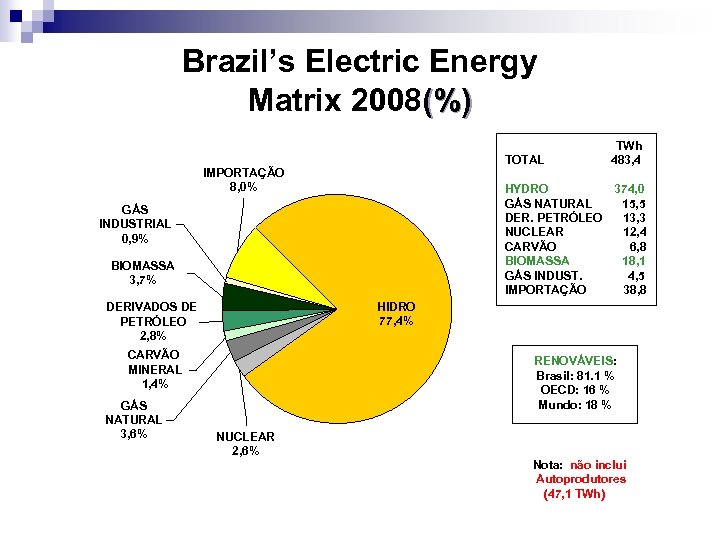 Brazil's Electric Energy Matrix 2008(%)

IMPORTAÇÃO
8,0%

GÁS
INDUSTRIAL
0,9%

BIOMASSA
3,7%

DERIVADOS DE
PETRÓLEO
2,8%

CARVÃO
MINERAL
1,4%

GÁS
NATURAL
3,6%

NUCLEAR
2,6%

HIDRO
77,4%

| | TWh |
|---|---|
| TOTAL | 483,4 |
| HYDRO | 374,0 |
| GÁS NATURAL | 15,5 |
| DER. PETRÓLEO | 13,3 |
| NUCLEAR | 12,4 |
| CARVÃO | 6,8 |
| BIOMASSA | 18,1 |
| GÁS INDUST. | 4,5 |
| IMPORTAÇÃO | 38,8 |

RENOVÁVEIS:
Brasil: 81.1 %
OECD: 16 %
Mundo: 18 %

Nota: não inclui Autoprodutores (47,1 TWh)